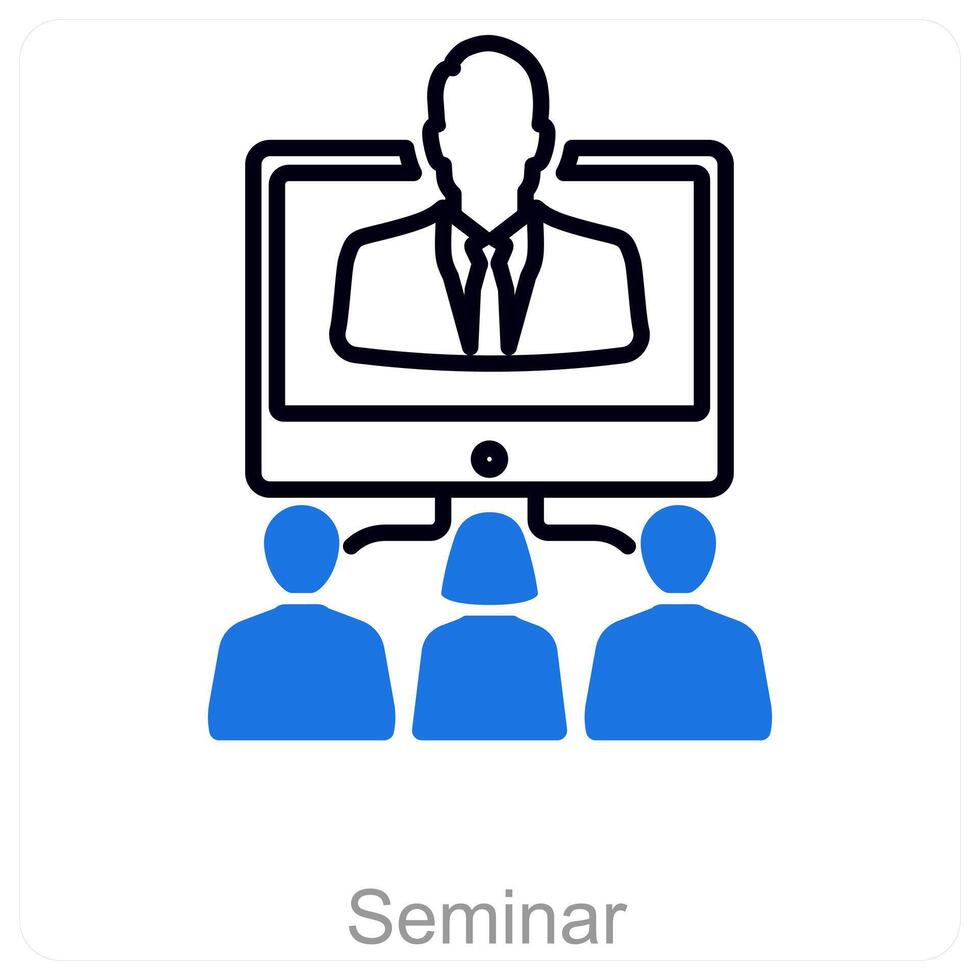 Seminar